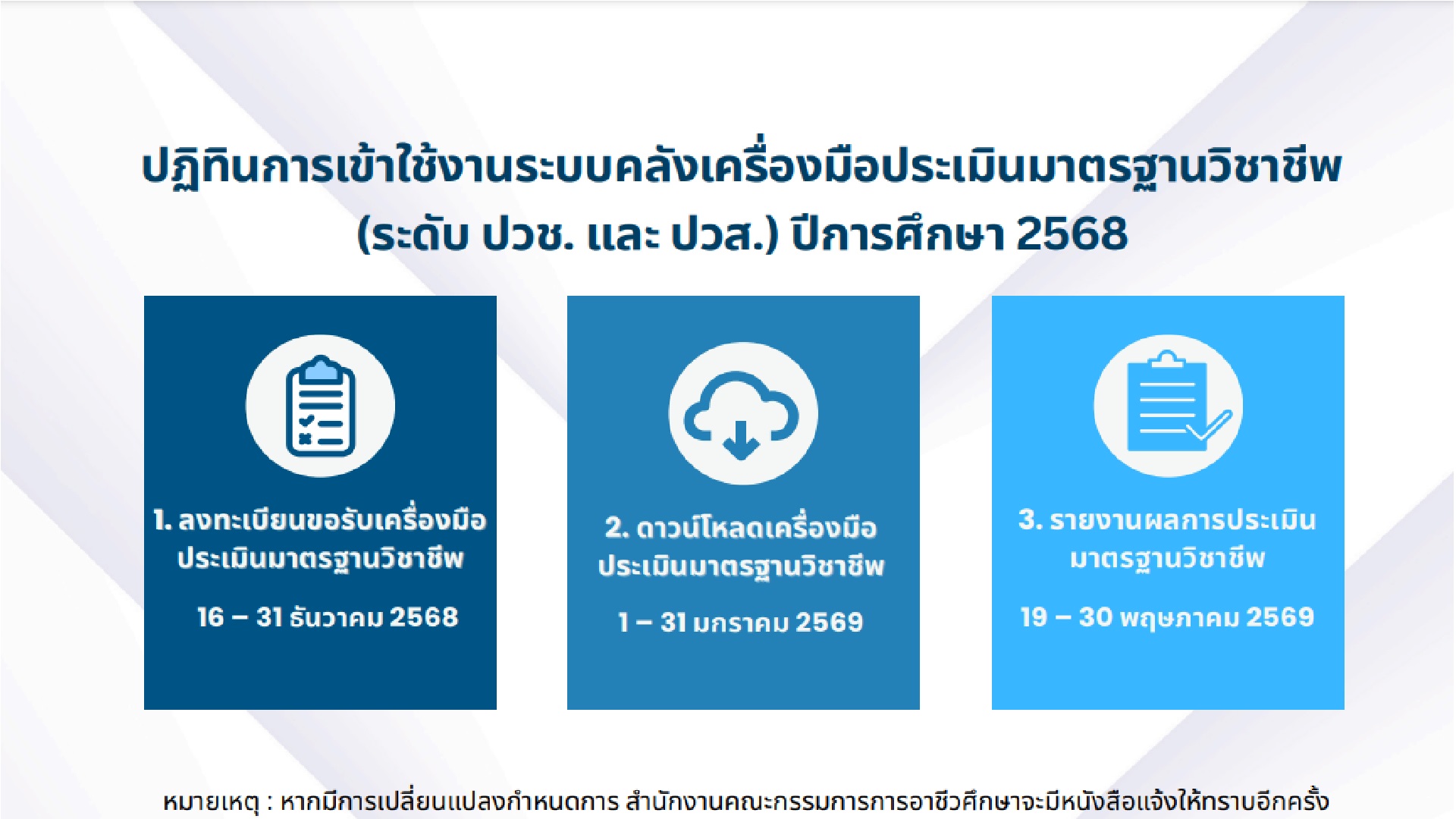 ปฏิทินการเข้าใช้งานระบบคลังเครื่องมือประเมินมาตรฐานวิชาชีพ (ระดับ ปวช. และ ปวส.) ปีการศึกษา 2568

1. ลงทะเบียนขอรับเครื่องมือประเมินมาตรฐานวิชาชีพ

16 – 31 ธันวาคม 2568

2. ดาวน์โหลดเครื่องมือประเมินมาตรฐานวิชาชีพ

1 – 31 มกราคม 2569

3. รายงานผลการประเมินมาตรฐานวิชาชีพ

19 – 30 พฤษภาคม 2569

หมายเหตุ : หากมีการเปลี่ยนแปลงกำหนดการ สำนักงานคณะกรรมการการอาชีวศึกษาจะมีหนังสือแจ้งให้ทราบอีกครั้ง